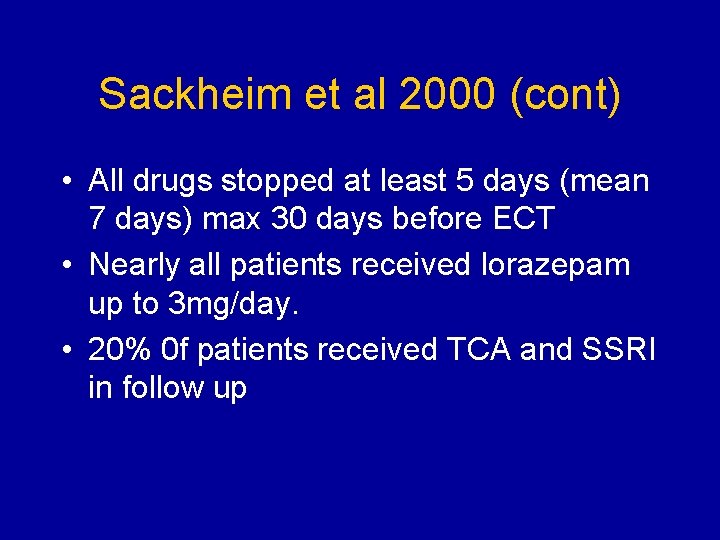 Sackheim et al 2000 (cont)

• All drugs stopped at least 5 days (mean 7 days) max 30 days before ECT

• Nearly all patients received lorazepam up to 3mg/day.

• 20% 0f patients received TCA and SSRI in follow up